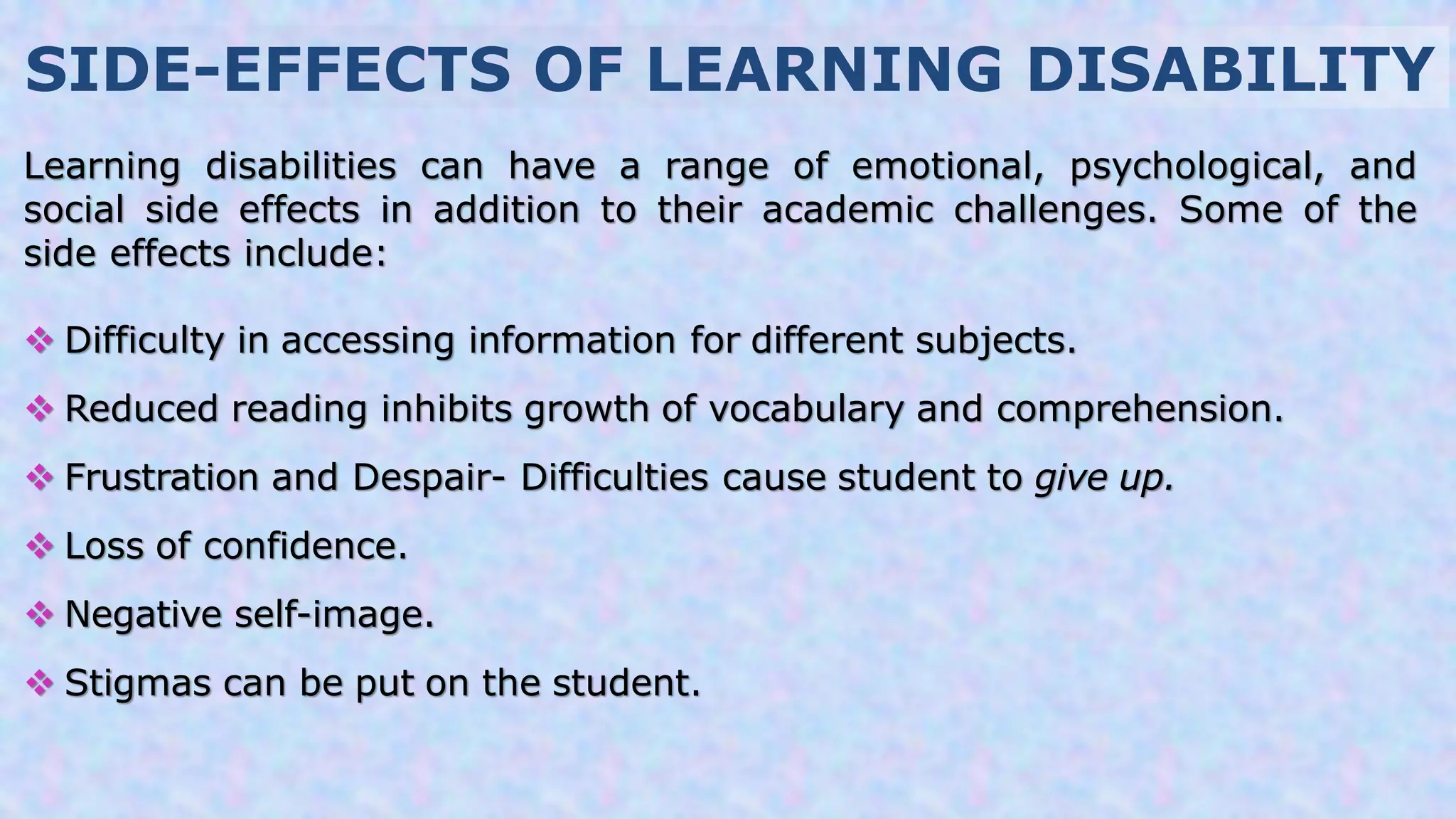 SIDE-EFFECTS OF LEARNING DISABILITY

Learning disabilities can have a range of emotional, psychological, and social side effects in addition to their academic challenges. Some of the side effects include:

❖ Difficulty in accessing information for different subjects.

❖ Reduced reading inhibits growth of vocabulary and comprehension.

❖ Frustration and Despair- Difficulties cause student to give up.

❖ Loss of confidence.

❖ Negative self-image.

❖ Stigmas can be put on the student.